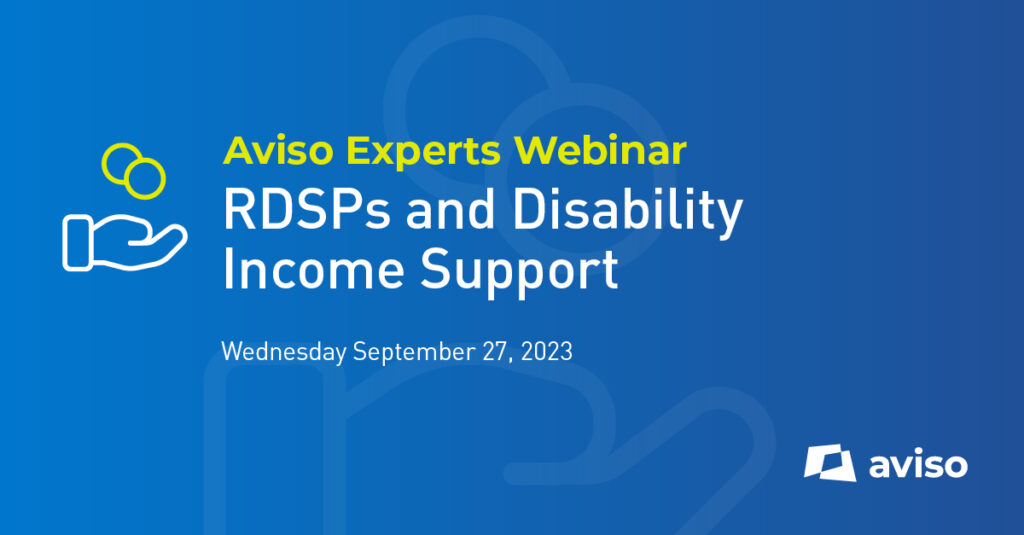 Aviso Experts Webinar
RDSPs and Disability Income Support

Wednesday September 27, 2023

aviso